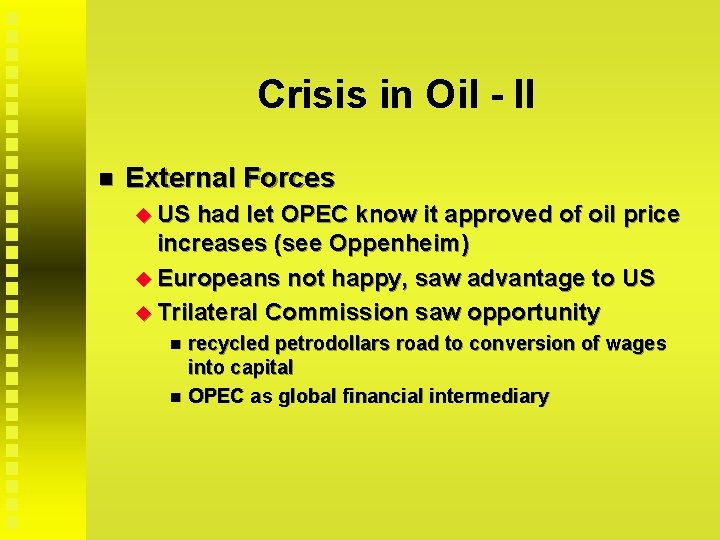 Crisis in Oil - II

External Forces

US had let OPEC know it approved of oil price increases (see Oppenheim)

Europeans not happy, saw advantage to US

Trilateral Commission saw opportunity

recycled petrodollars road to conversion of wages into capital

OPEC as global financial intermediary